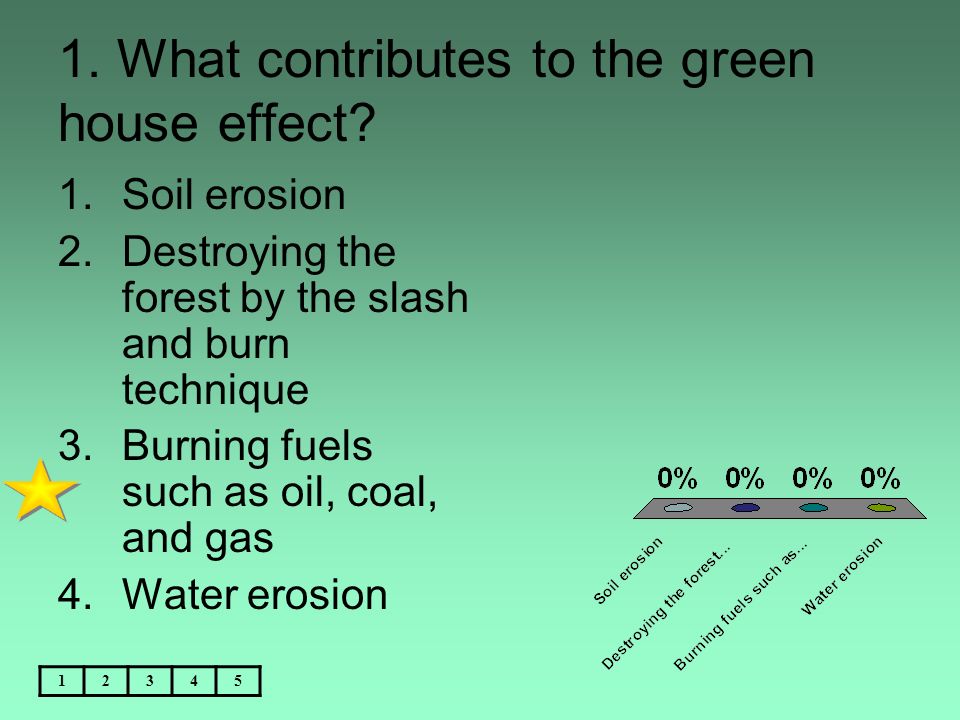 1. What contributes to the green house effect?

1. Soil erosion
2. Destroying the forest by the slash and burn technique
3. Burning fuels such as oil, coal, and gas
4. Water erosion

0% 0% 0% 0%

Soil erosion
Destroying the forest...
Burning fuels such as...
Water erosion

| 1 | 2 | 3 | 4 | 5 |
|---|---|---|---|---|